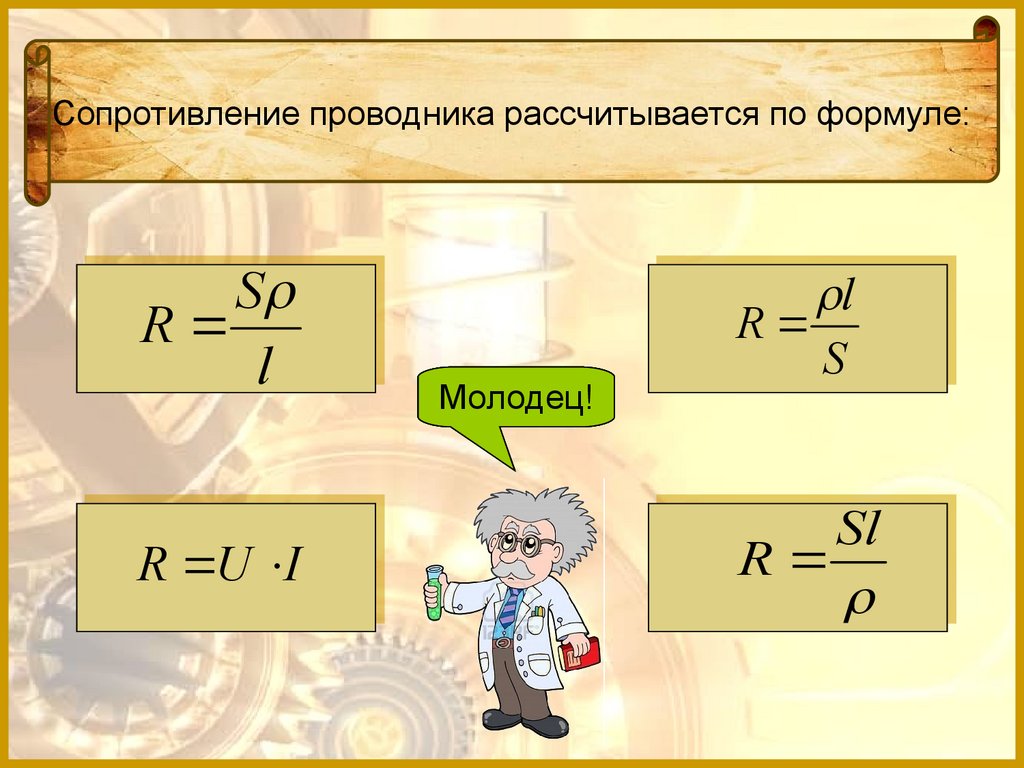 Сопротивление проводника рассчитывается по формуле:

$R = \frac{S\rho}{l}$

$R = \frac{\rho l}{S}$

Молодец!

$R = U \cdot I$

$R = \frac{Sl}{\rho}$